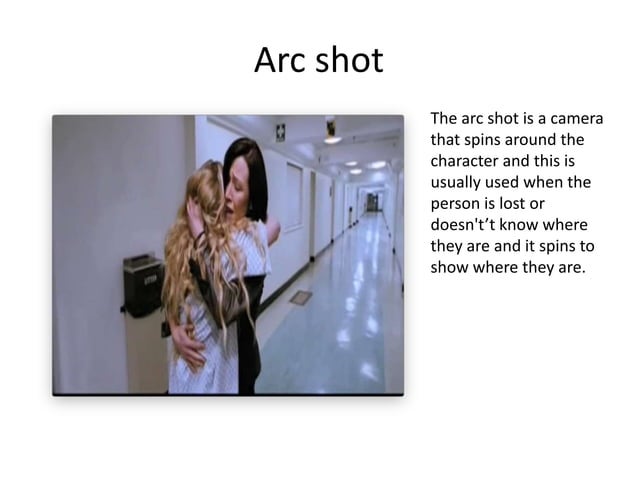 Arc shot

The arc shot is a camera that spins around the character and this is usually used when the person is lost or doesn't't know where they are and it spins to show where they are.